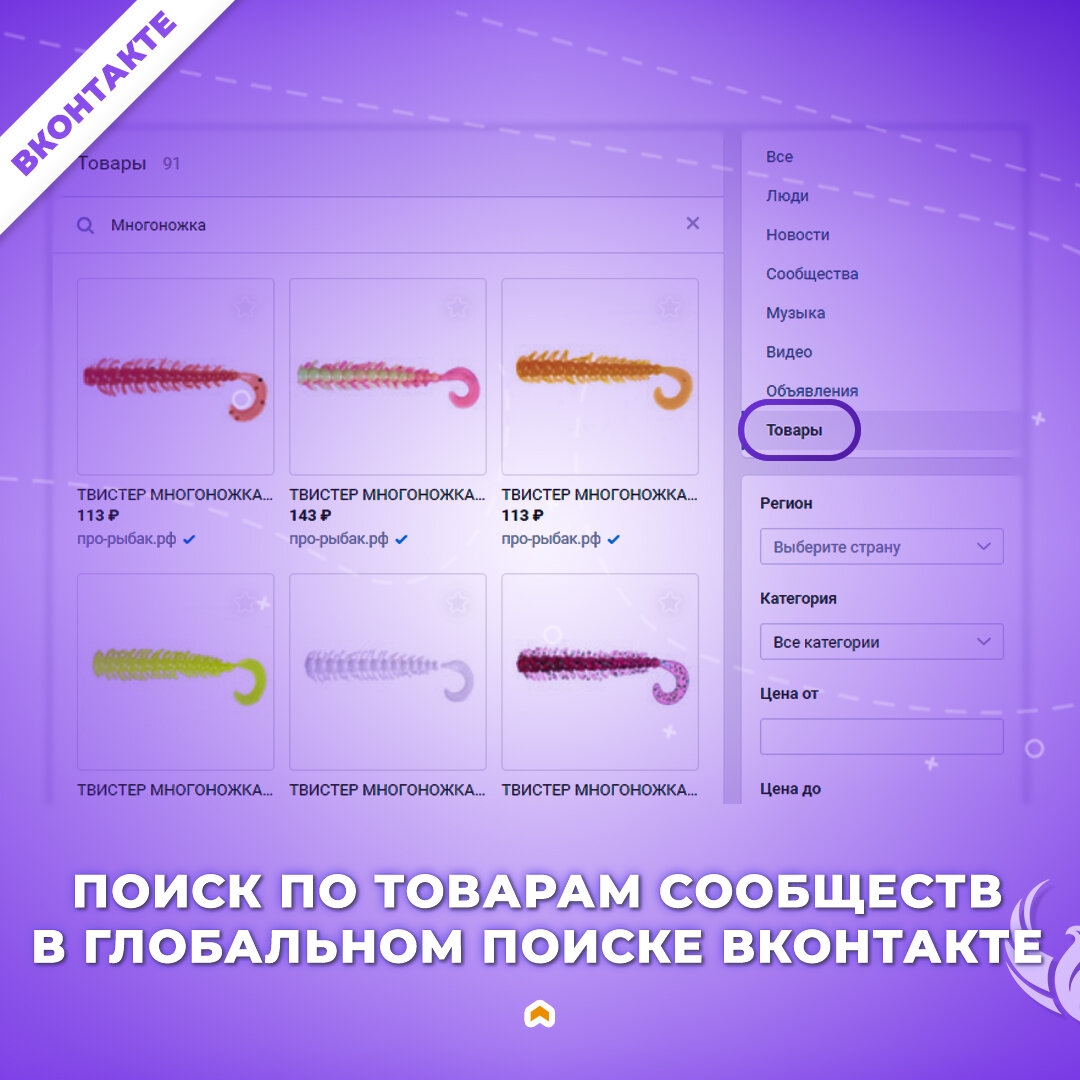 ВКОНТАКТЕ

Товары 91

Многоножка

ТВИСТЕР МНОГОНОЖКА...
113 ₽
про-рыбак.рф

ТВИСТЕР МНОГОНОЖКА...
143 ₽
про-рыбак.рф

ТВИСТЕР МНОГОНОЖКА...
113 ₽
про-рыбак.рф

ТВИСТЕР МНОГОНОЖКА...

ТВИСТЕР МНОГОНОЖКА...

ТВИСТЕР МНОГОНОЖКА...

Все
Люди
Новости
Сообщества
Музыка
Видео
Объявления
Товары

Регион
Выберите страну
Категория
Все категории
Цена от
Цена до

ПОИСК ПО ТОВАРАМ СООБЩЕСТВ В ГЛОБАЛЬНОМ ПОИСКЕ ВКОНТАКТЕ